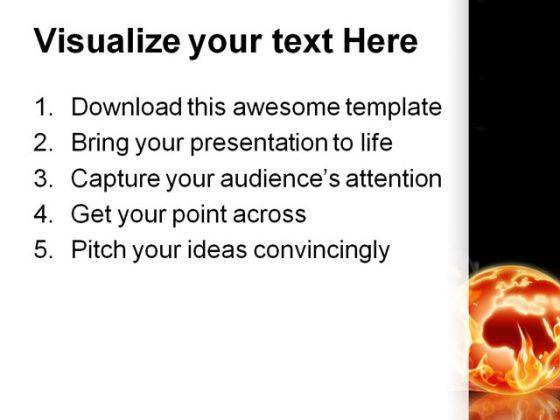 Visualize your text Here

1. Download this awesome template
2. Bring your presentation to life
3. Capture your audience's attention
4. Get your point across
5. Pitch your ideas convincingly